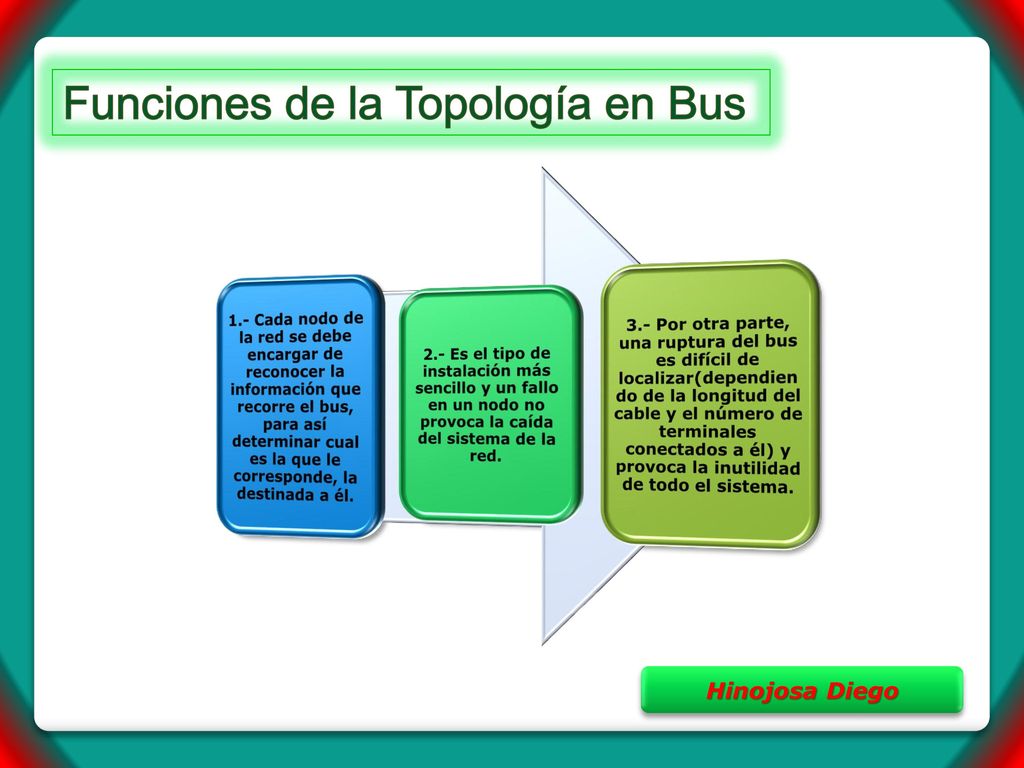 Funciones de la Topología en Bus

1.- Cada nodo de la red se debe encargar de reconocer la información que recorre el bus, para así determinar cual es la que le corresponde, la destinada a él.

2.- Es el tipo de instalación más sencillo y un fallo en un nodo no provoca la caída del sistema de la red.

3.- Por otra parte, una ruptura del bus es difícil de localizar(dependiendo de la longitud del cable y el número de terminales conectados a él) y provoca la inutilidad de todo el sistema.

Hinojosa Diego